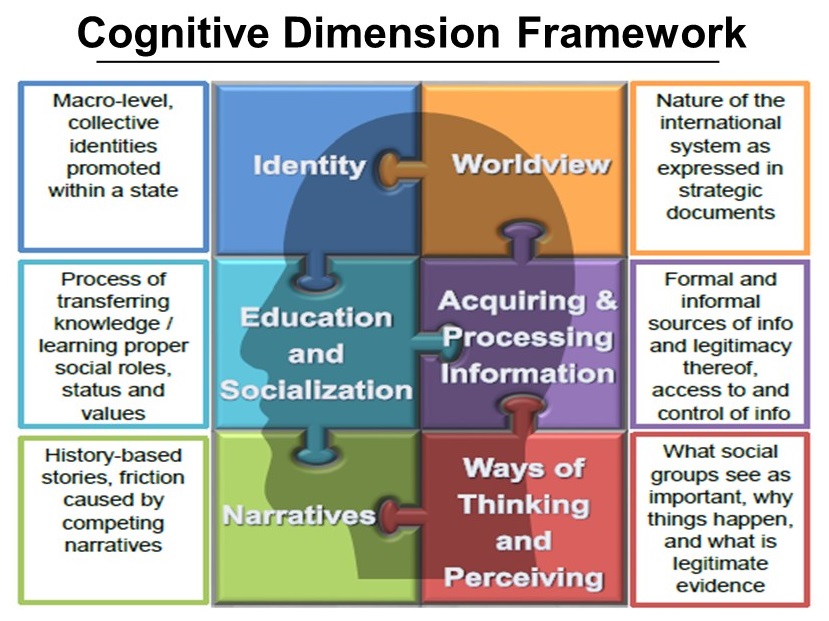 Cognitive Dimension Framework

Macro-level, collective identities promoted within a state

Identity

Worldview

Nature of the international system as expressed in strategic documents

Process of transferring knowledge / learning proper social roles, status and values

Education and Socialization

Acquiring & Processing Information

Formal and informal sources of info and legitimacy thereof, access to and control of info

History-based stories, friction caused by competing narratives

Narratives

Ways of Thinking and Perceiving

What social groups see as important, why things happen, and what is legitimate evidence